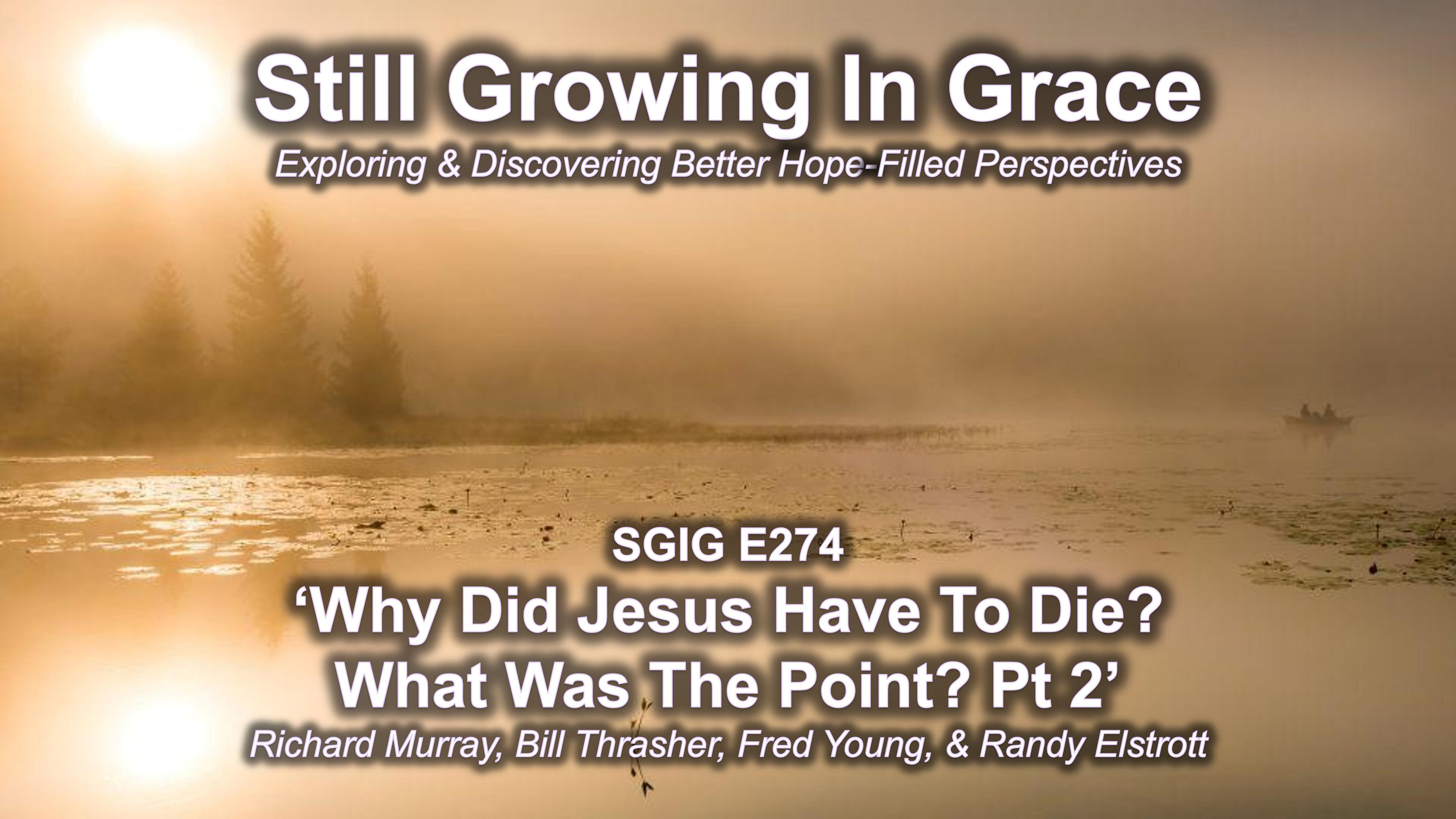 Still Growing In Grace

Exploring & Discovering Better Hope-Filled Perspectives

SGIG E274

‘Why Did Jesus Have To Die? What Was The Point? Pt 2’

Richard Murray, Bill Thrasher, Fred Young, & Randy Elstrott